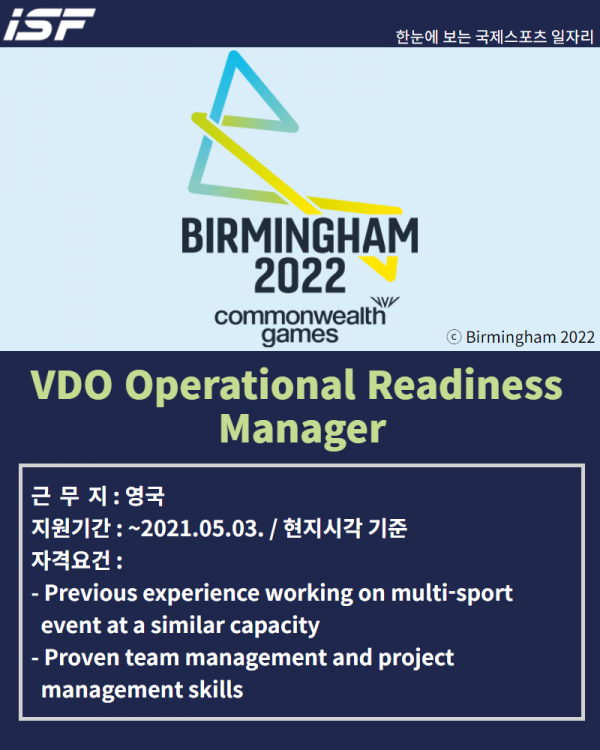 ISF

한눈에 보는 국제스포츠 일자리

BIRMINGHAM 2022
commonwealth games

ⓒ Birmingham 2022

VDO Operational Readiness Manager

근 무 지 : 영국
지원기간 : ~2021.05.03. / 현지시각 기준
자격요건 :
- Previous experience working on multi-sport event at a similar capacity
- Proven team management and project management skills